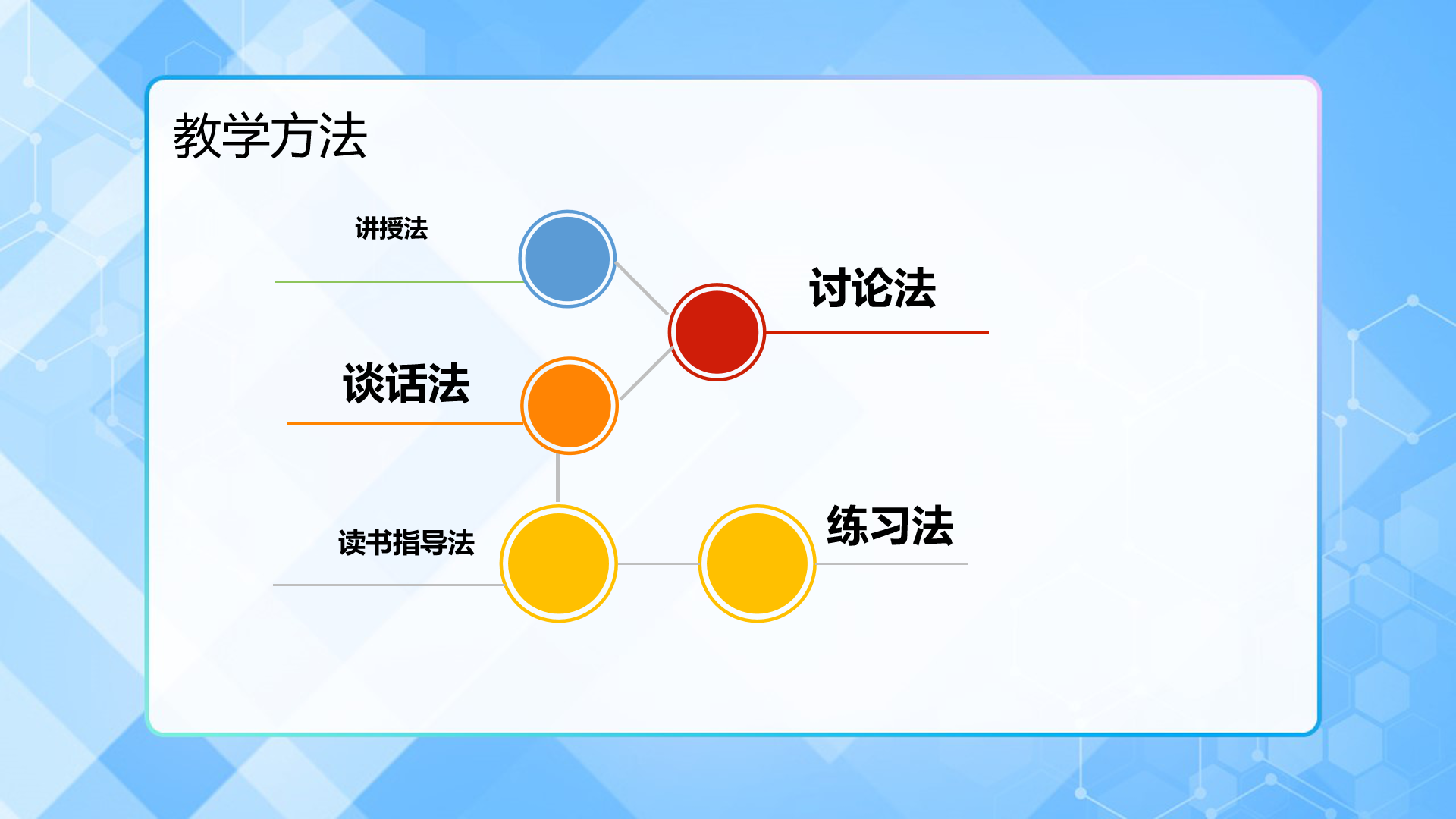 教学方法

讲授法

讨论法

谈话法

读书指导法

练习法